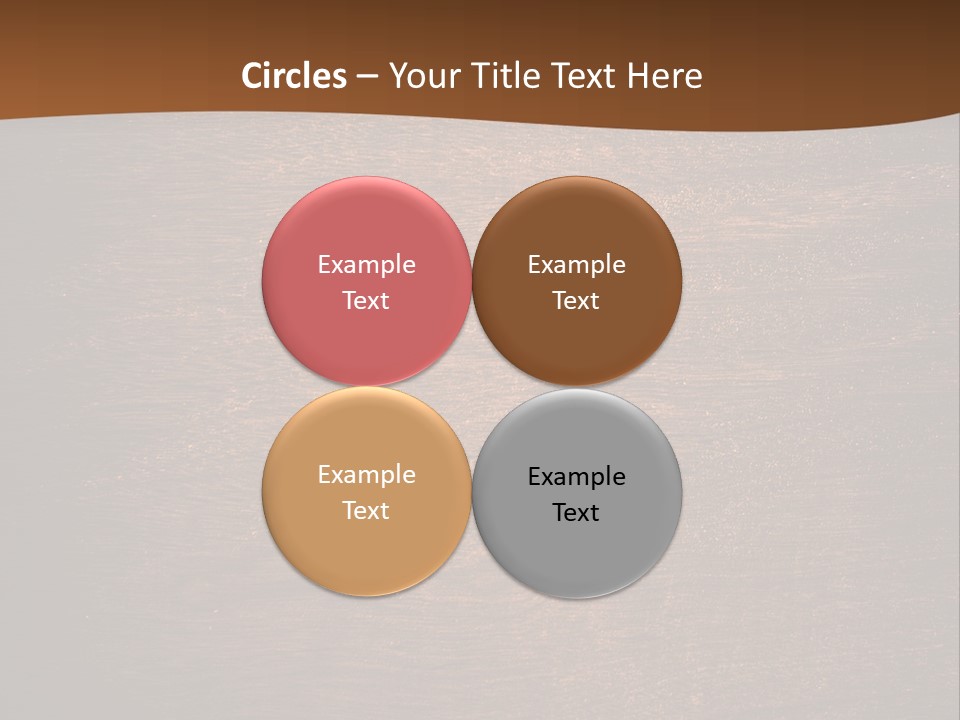 Circles – Your Title Text Here

Example Text

Example Text

Example Text

Example Text